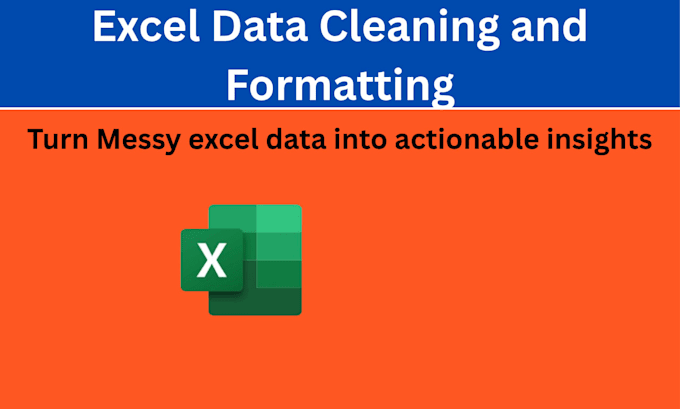 Excel Data Cleaning and Formatting

Turn Messy excel data into actionable insights

X